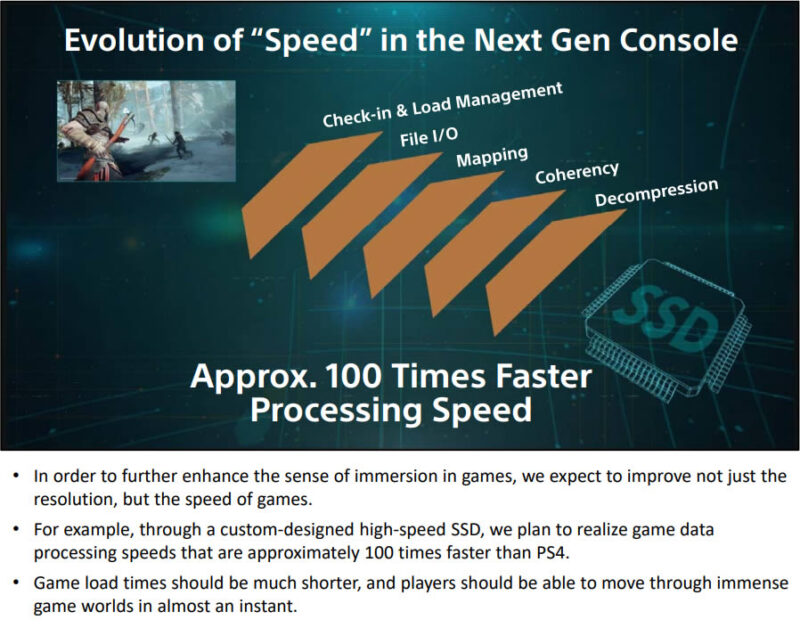 Evolution of “Speed” in the Next Gen Console

Check-in & Load Management

File I/O

Mapping

Coherency

Decompression

SSD

Approx. 100 Times Faster Processing Speed

• In order to further enhance the sense of immersion in games, we expect to improve not just the resolution, but the speed of games.

• For example, through a custom-designed high-speed SSD, we plan to realize game data processing speeds that are approximately 100 times faster than PS4.

• Game load times should be much shorter, and players should be able to move through immense game worlds in almost an instant.